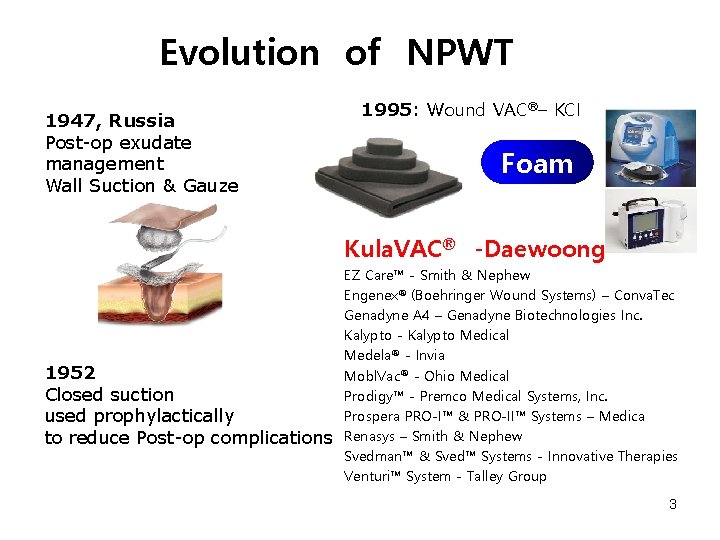 Evolution of NPWT

1947, Russia
Post-op exudate management
Wall Suction & Gauze

1952
Closed suction used prophylactically to reduce Post-op complications

1995: Wound VAC®– KCI

Foam

KulaVAC® -Daewoong
EZ Care™ - Smith & Nephew
Engenex® (Boehringer Wound Systems) – ConvaTec
Genadyne A4 – Genadyne Biotechnologies Inc.
Kalypto - Kalypto Medical
Medela® - Invia
MoblVac® - Ohio Medical
Prodigy™ - Premco Medical Systems, Inc.
Prospera PRO-I™ & PRO-II™ Systems – Medica
Renasys – Smith & Nephew
Svedman™ & Sved™ Systems - Innovative Therapies
Venturi™ System - Talley Group

3